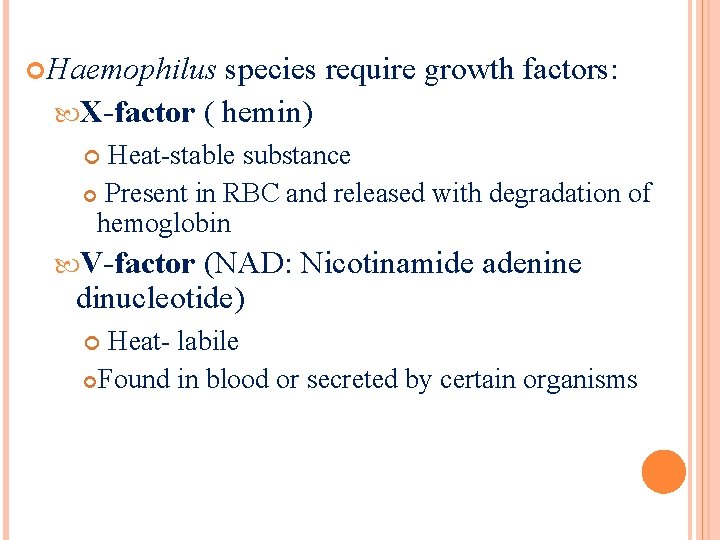 Haemophilus species require growth factors:

X-factor ( hemin)

Heat-stable substance

Present in RBC and released with degradation of hemoglobin

V-factor (NAD: Nicotinamide adenine dinucleotide)

Heat- labile

Found in blood or secreted by certain organisms